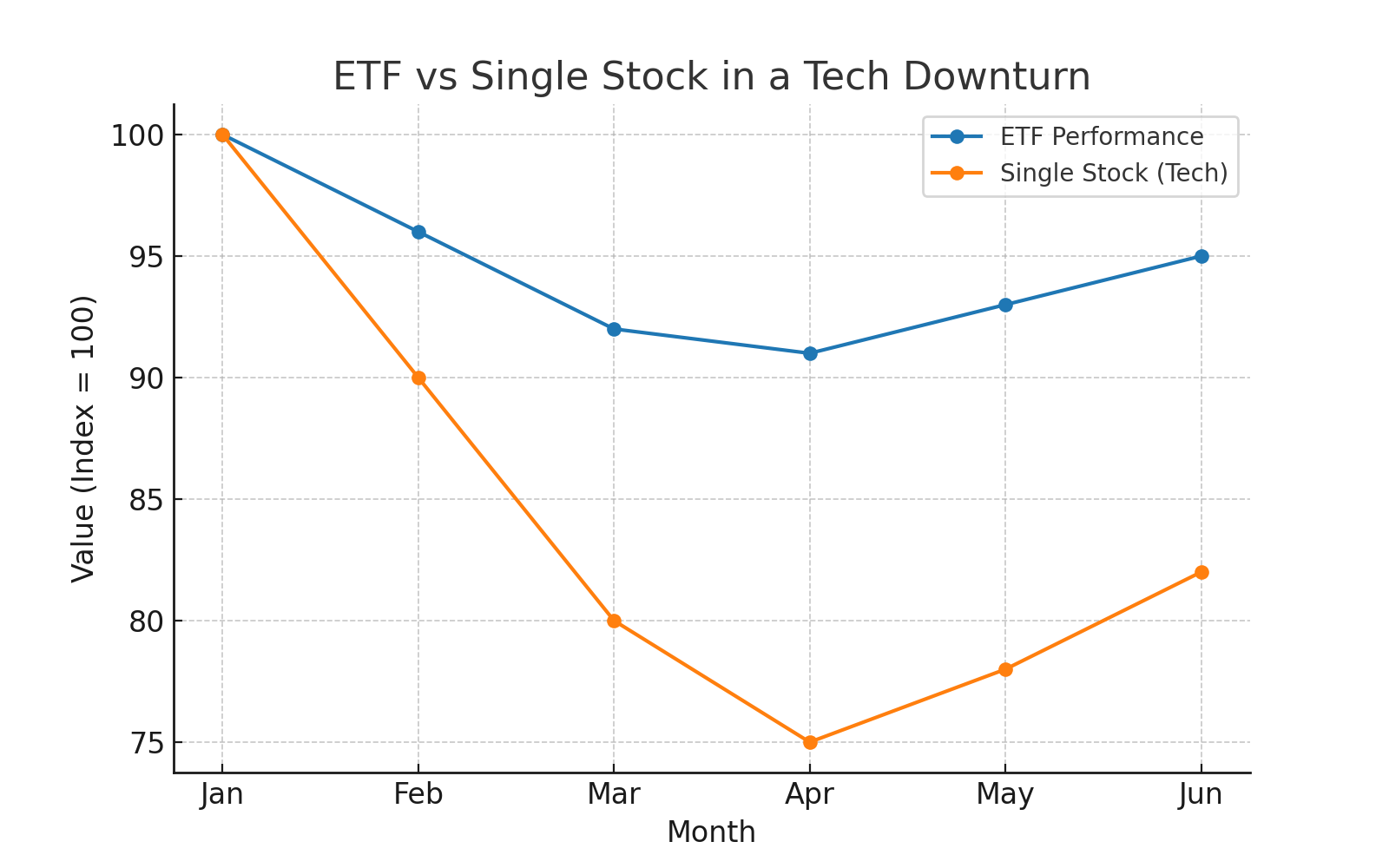 ETF vs Single Stock in a Tech Downturn

ETF Performance
Single Stock (Tech)

Value (Index = 100)

100
95
90
85
80
75

Jan
Feb
Mar
Apr
May
Jun

Month